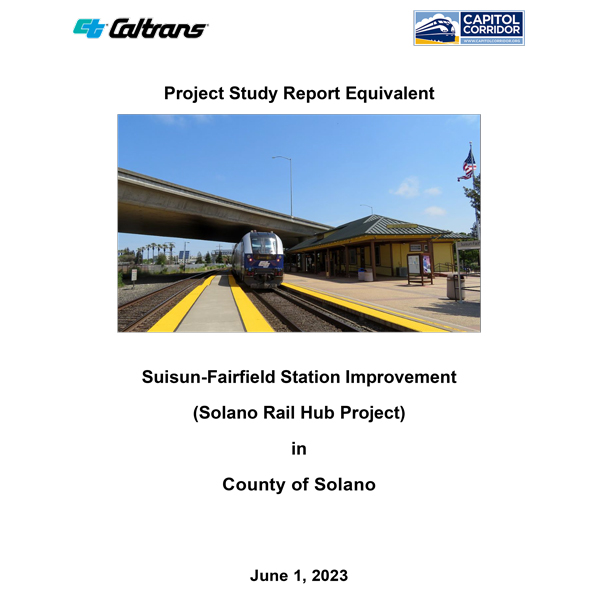 Caltrans

CAPITOL CORRIDOR
WWW.CAPITOLCORRIDOR.ORG

Project Study Report Equivalent

Suisun-Fairfield Station Improvement

(Solano Rail Hub Project)

in

County of Solano

June 1, 2023